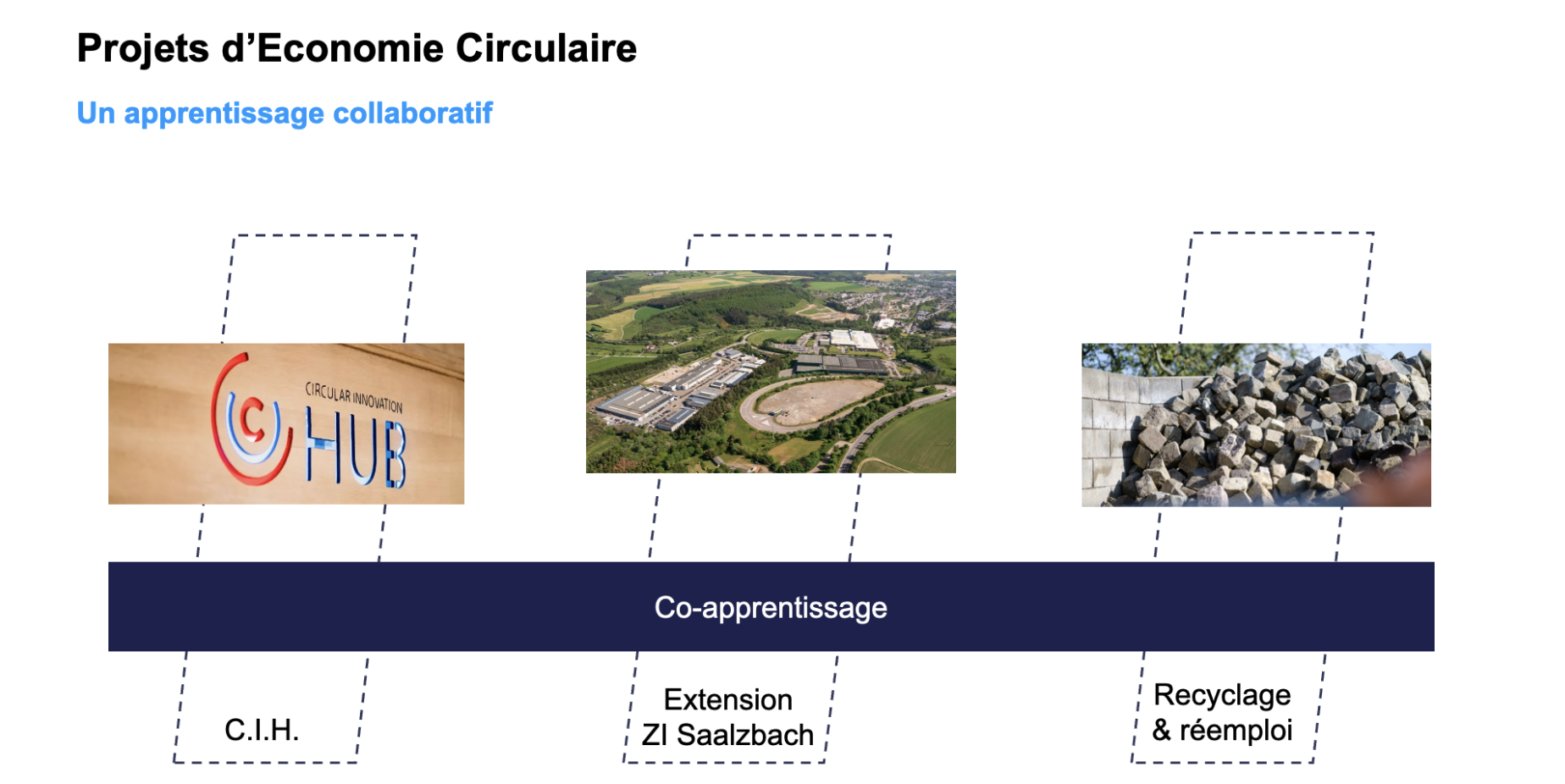 Projets d'Economie Circulaire

Un apprentissage collaboratif

CIRCULAR INNOVATION HUB

Co-apprentissage

C.I.H.

Extension ZI Saalzbach

Recyclage & réemploi